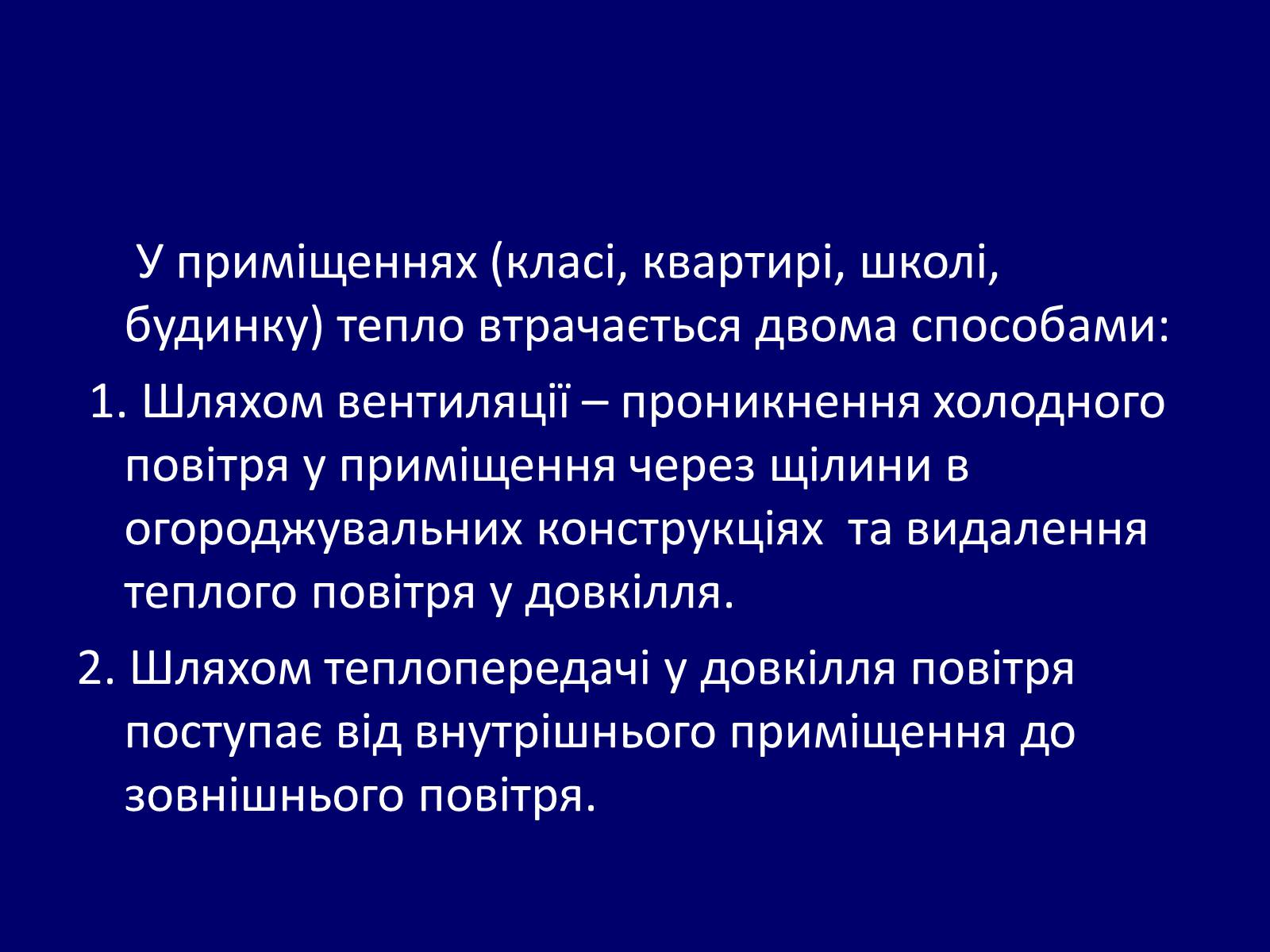 У приміщеннях (класі, квартирі, школі, будинку) тепло втрачається двома способами:

1. Шляхом вентиляції – проникнення холодного повітря у приміщення через щілини в огороджувальних конструкціях та видалення теплого повітря у довкілля.

2. Шляхом теплопередачі у довкілля повітря поступає від внутрішнього приміщення до зовнішнього повітря.